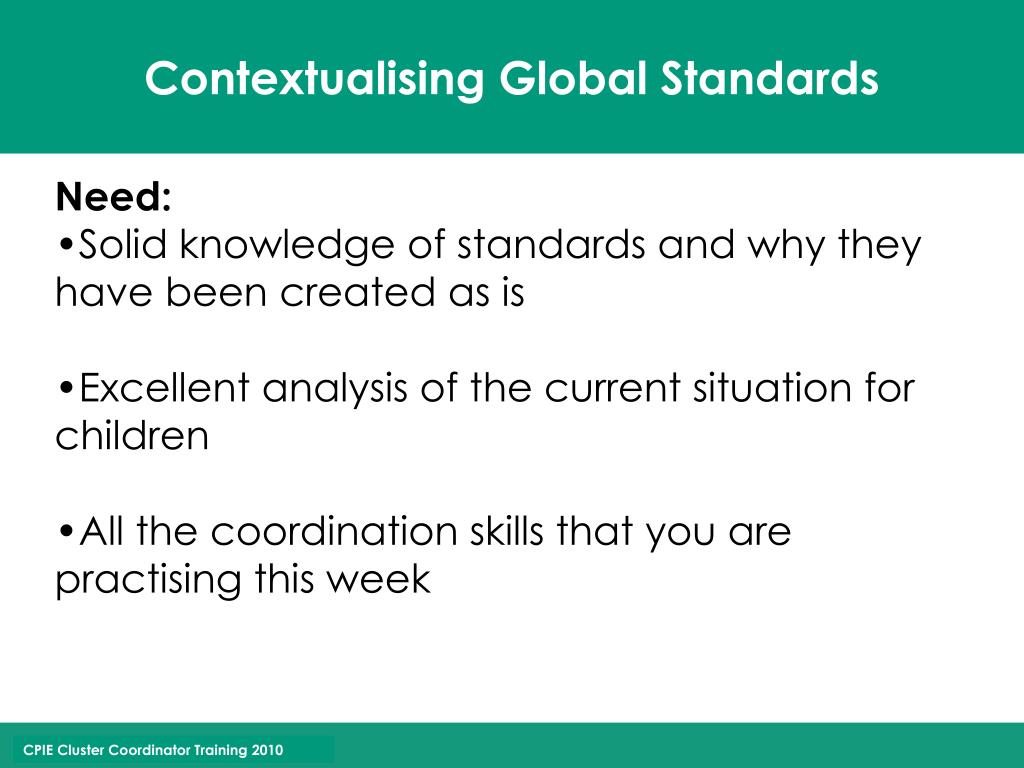 Contextualising Global Standards

Need:
•Solid knowledge of standards and why they have been created as is

•Excellent analysis of the current situation for children

•All the coordination skills that you are practising this week

CPIE Cluster Coordinator Training 2010